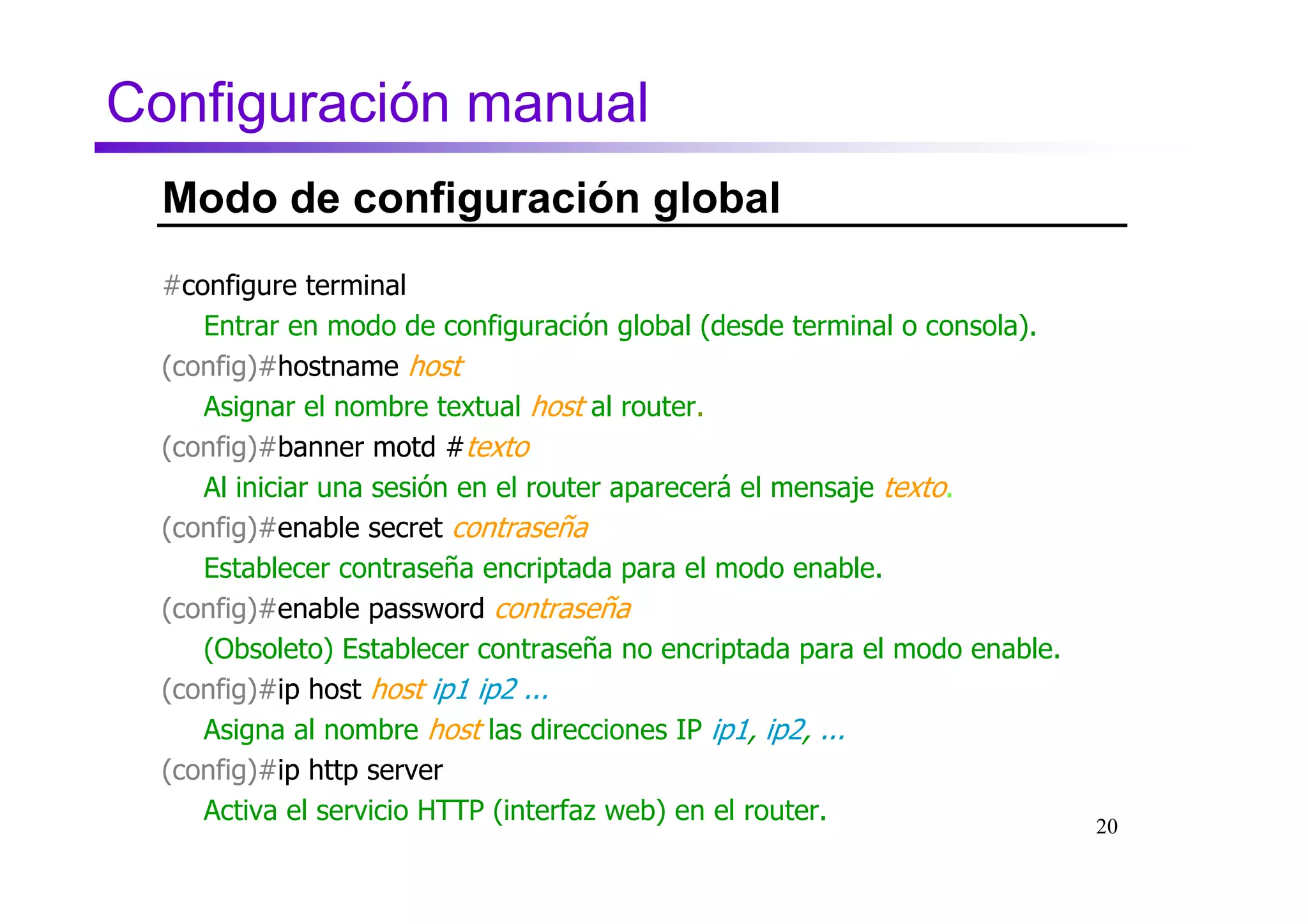 Configuración manual

Modo de configuración global

#configure terminal

Entrar en modo de configuración global (desde terminal o consola).

(config)#hostname host

Asignar el nombre textual host al router.

(config)#banner motd #texto

Al iniciar una sesión en el router aparecerá el mensaje texto.

(config)#enable secret contraseña

Establecer contraseña encriptada para el modo enable.

(config)#enable password contraseña

(Obsoleto) Establecer contraseña no encriptada para el modo enable.

(config)#ip host host ip1 ip2 ...

Asigna al nombre host las direcciones IP ip1, ip2, ...

(config)#ip http server

Activa el servicio HTTP (interfaz web) en el router.

20